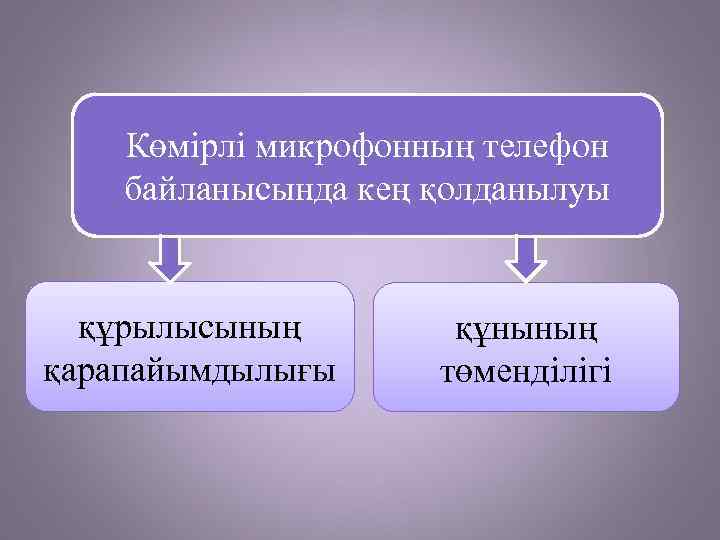 Көмірлі микрофонның телефон байланысында кең қолданылуы

құрылысының қарапайымдылығы

құнының төменділігі